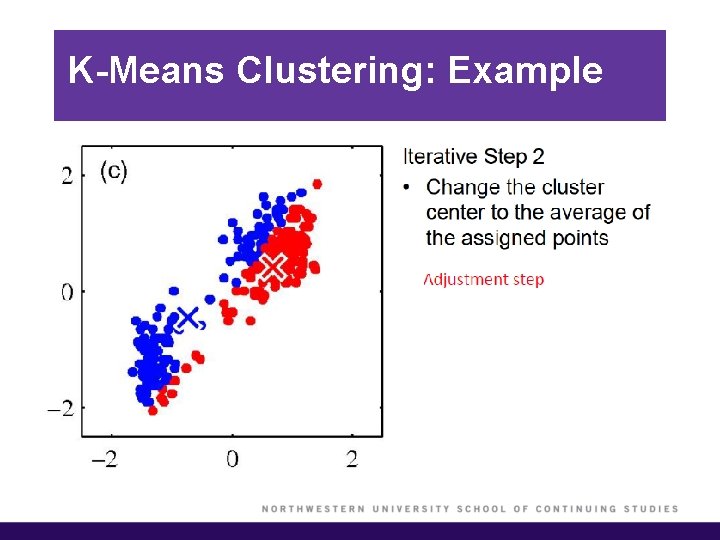 K-Means Clustering: Example

(c)

2

0

−2

−2

0

2

Iterative Step 2

• Change the cluster center to the average of the assigned points

Adjustment step

NORTHWESTERN UNIVERSITY SCHOOL OF CONTINUING STUDIES